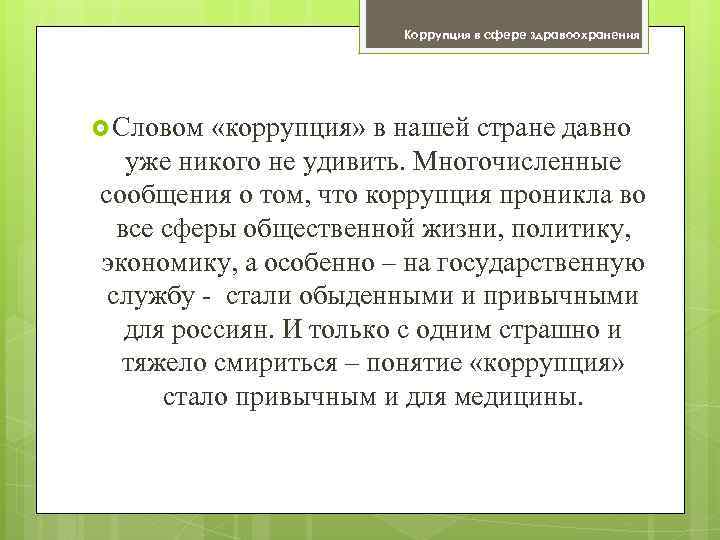 Коррупция в сфере здравоохранения

Словом «коррупция» в нашей стране давно уже никого не удивить. Многочисленные сообщения о том, что коррупция проникла во все сферы общественной жизни, политику, экономику, а особенно – на государственную службу - стали обыденными и привычными для россиян. И только с одним страшно и тяжело смириться – понятие «коррупция» стало привычным и для медицины.